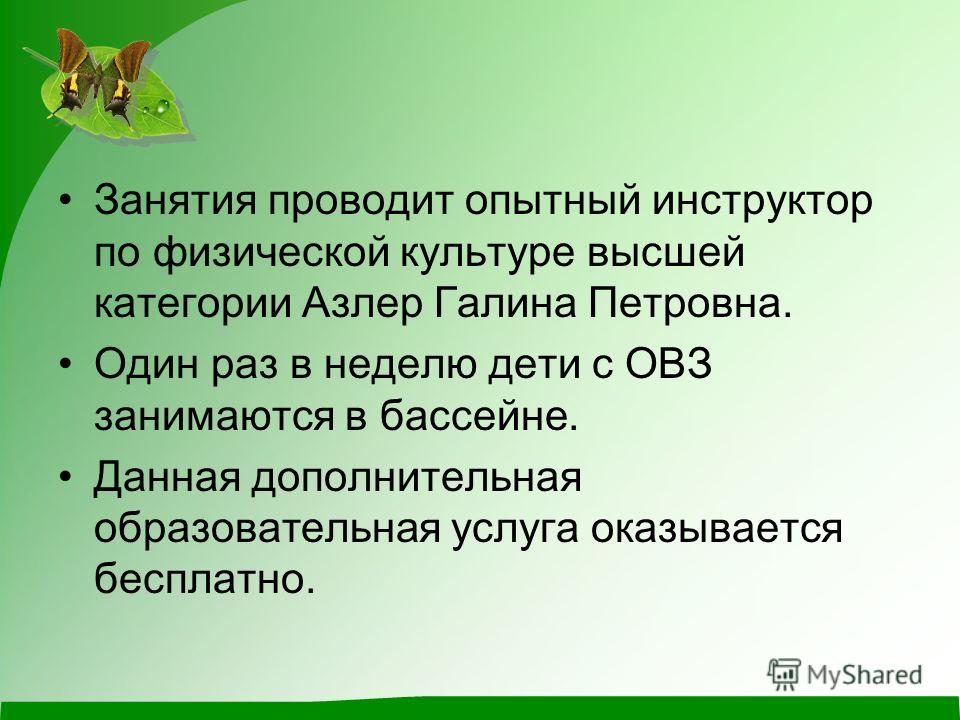 • Занятия проводит опытный инструктор по физической культуре высшей категории Азлер Галина Петровна.

• Один раз в неделю дети с ОВЗ занимаются в бассейне.

• Данная дополнительная образовательная услуга оказывается бесплатно.

MyShared